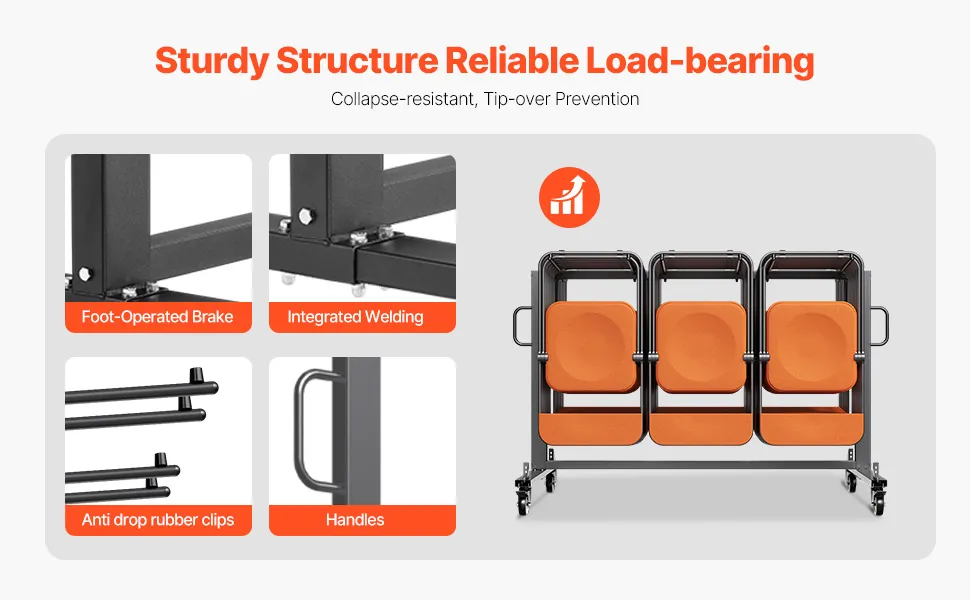 Sturdy Structure Reliable Load-bearing

Collapse-resistant, Tip-over Prevention

Foot-Operated Brake

Integrated Welding

Anti drop rubber clips

Handles